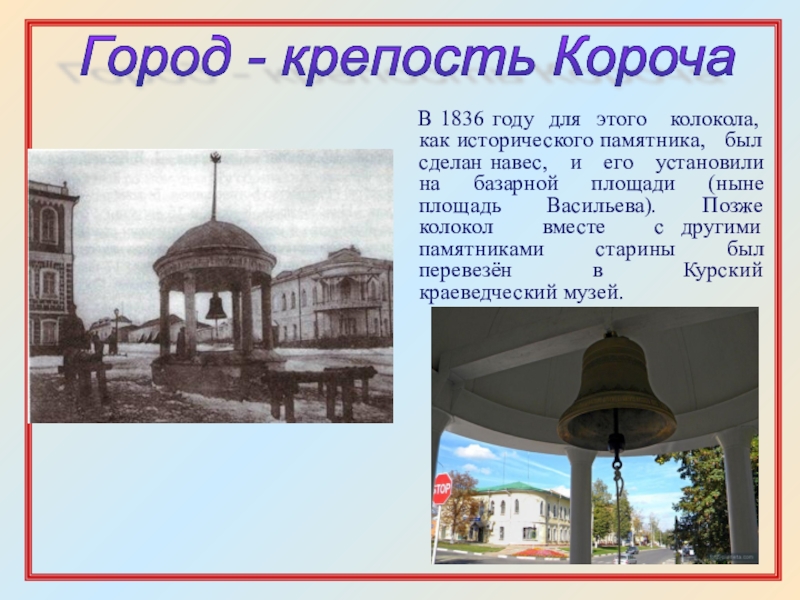 Город - крепость Короча

В 1836 году для этого колокола, как исторического памятника, был сделан навес, и его установили на базарной площади (ныне площадь Васильева). Позже колокол вместе с другими памятниками старины был перевезён в Курский краеведческий музей.

STOP